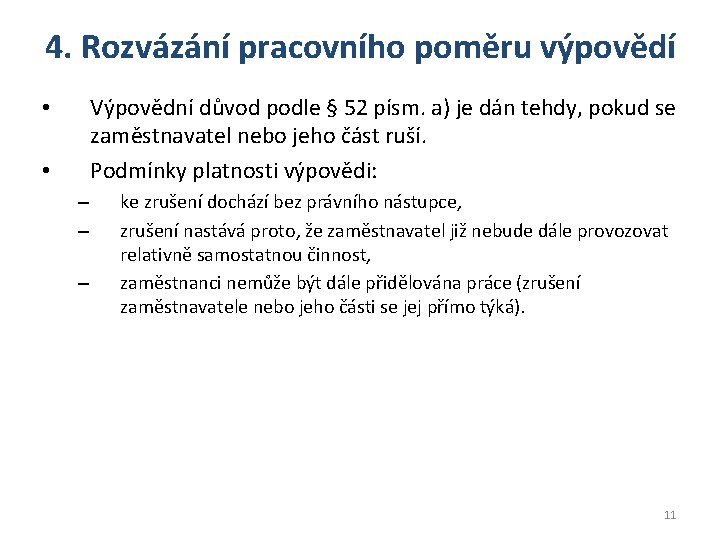 4. Rozvázání pracovního poměru výpovědí

• Výpovědní důvod podle § 52 písm. a) je dán tehdy, pokud se zaměstnavatel nebo jeho část ruší.

• Podmínky platnosti výpovědi:

– ke zrušení dochází bez právního nástupce,

– zrušení nastává proto, že zaměstnavatel již nebude dále provozovat relativně samostatnou činnost,

– zaměstnanci nemůže být dále přidělována práce (zrušení zaměstnavatele nebo jeho části se jej přímo týká).

11